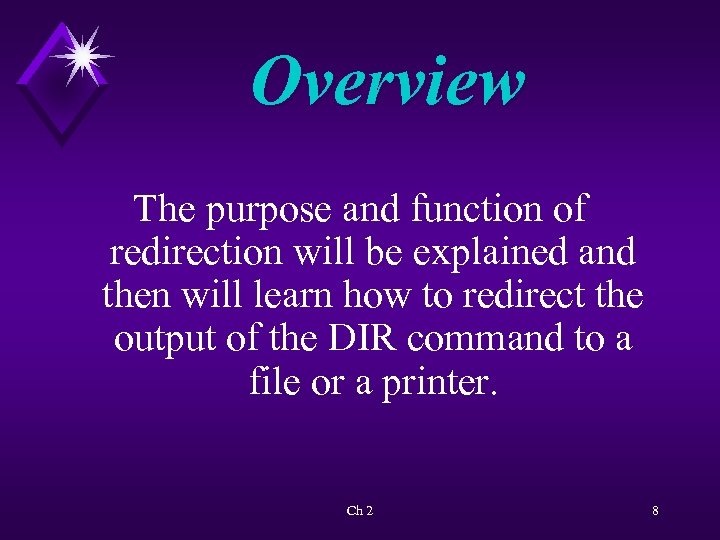 Overview

The purpose and function of redirection will be explained and then will learn how to redirect the output of the DIR command to a file or a printer.

Ch 2

8